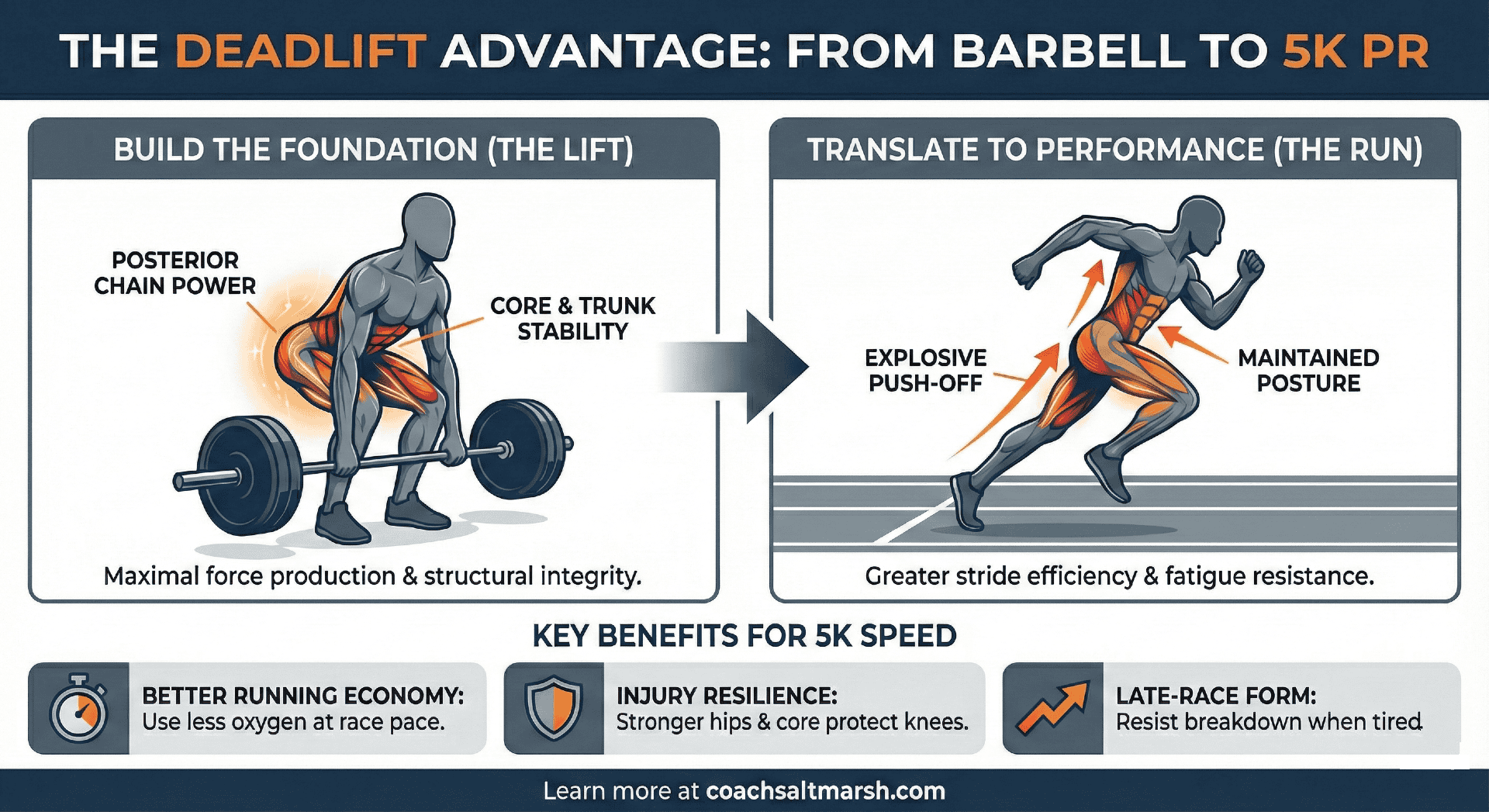 THE DEADLIFT ADVANTAGE: FROM BARBELL TO 5K PR

BUILD THE FOUNDATION (THE LIFT)

POSTERIOR CHAIN POWER

CORE & TRUNK STABILITY

Maximal force production & structural integrity.

TRANSLATE TO PERFORMANCE (THE RUN)

EXPLOSIVE PUSH-OFF

MAINTAINED POSTURE

Greater stride efficiency & fatigue resistance.

KEY BENEFITS FOR 5K SPEED

BETTER RUNNING ECONOMY: Use less oxygen at race pace.

INJURY RESILIENCE: Stronger hips & core protect knees.

LATE-RACE FORM: Resist breakdown when tired

Learn more at coachsaltmarsh.com